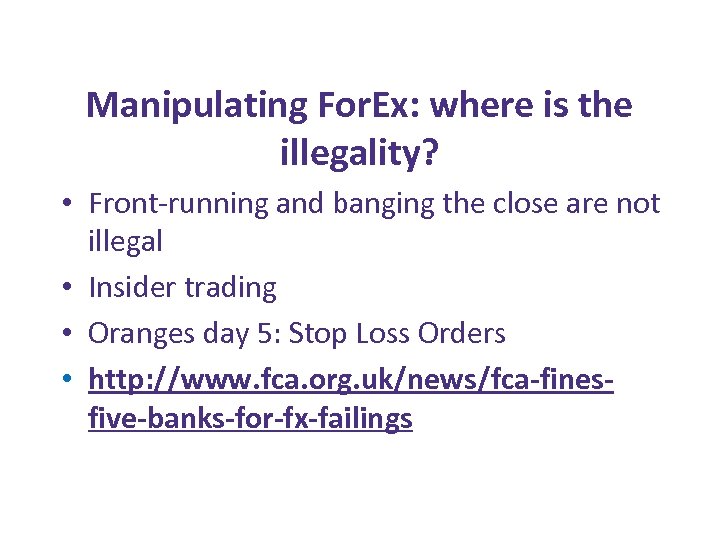 Manipulating ForEx: where is the illegality?

• Front-running and banging the close are not illegal
• Insider trading
• Oranges day 5: Stop Loss Orders
• http://www.fca.org.uk/news/fca-fines-five-banks-for-fx-failings